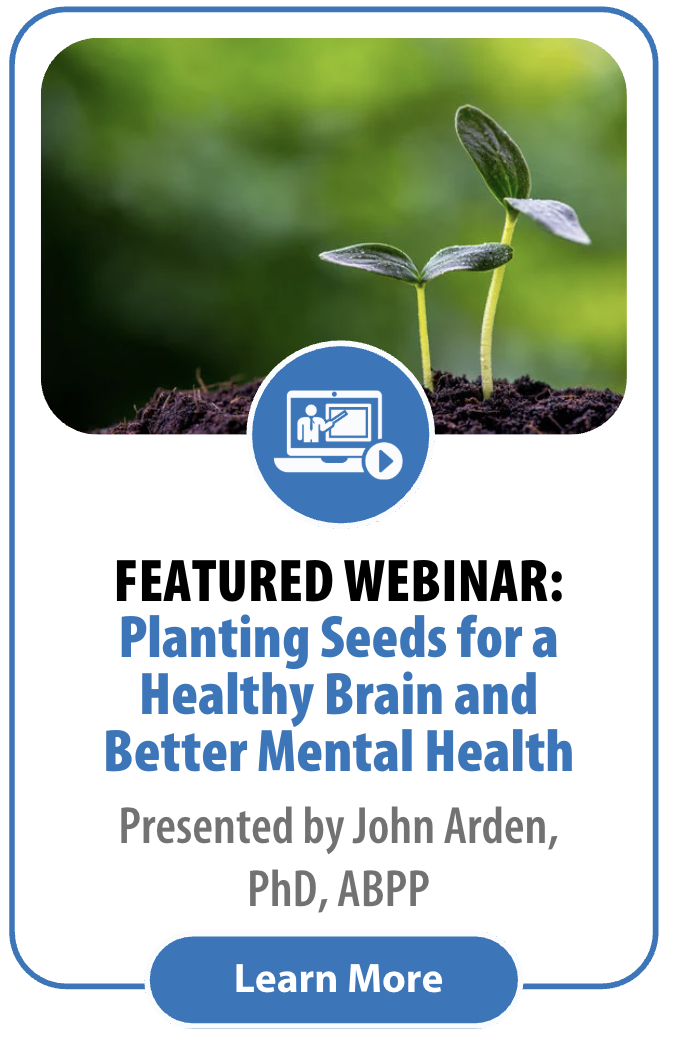 FEATURED WEBINAR:
Planting Seeds for a Healthy Brain and Better Mental Health

Presented by John Arden, PhD, ABPP

Learn More